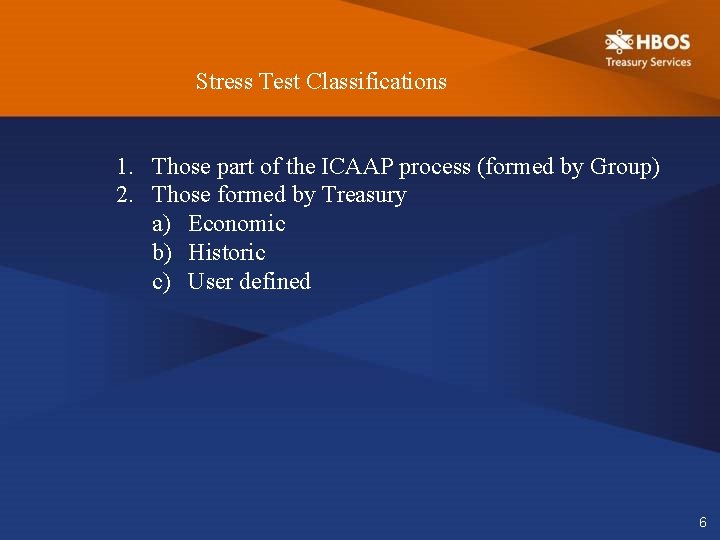 HBOS
Treasury Services

Stress Test Classifications

1. Those part of the ICAAP process (formed by Group)
2. Those formed by Treasury
a) Economic
b) Historic
c) User defined

6